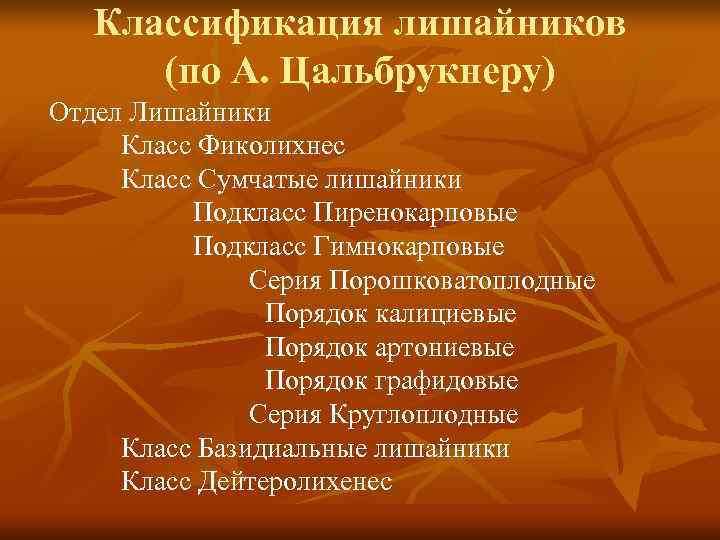 Классификация лишайников (по А. Цальбрукнеру)

Отдел Лишайники
Класс Фиколихнес
Класс Сумчатые лишайники
Подкласс Пиренокарповые
Подкласс Гимнокарповые
Серия Порошковатоплодные
Порядок калициевые
Порядок артониевые
Порядок графидовые
Серия Круглоплодные
Класс Базидиальные лишайники
Класс Дейтеролихенес